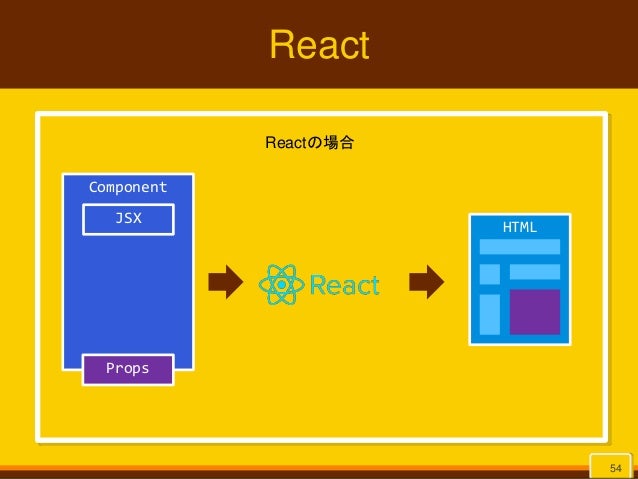 React

Reactの場合

Component

JSX

Props

React

HTML

54